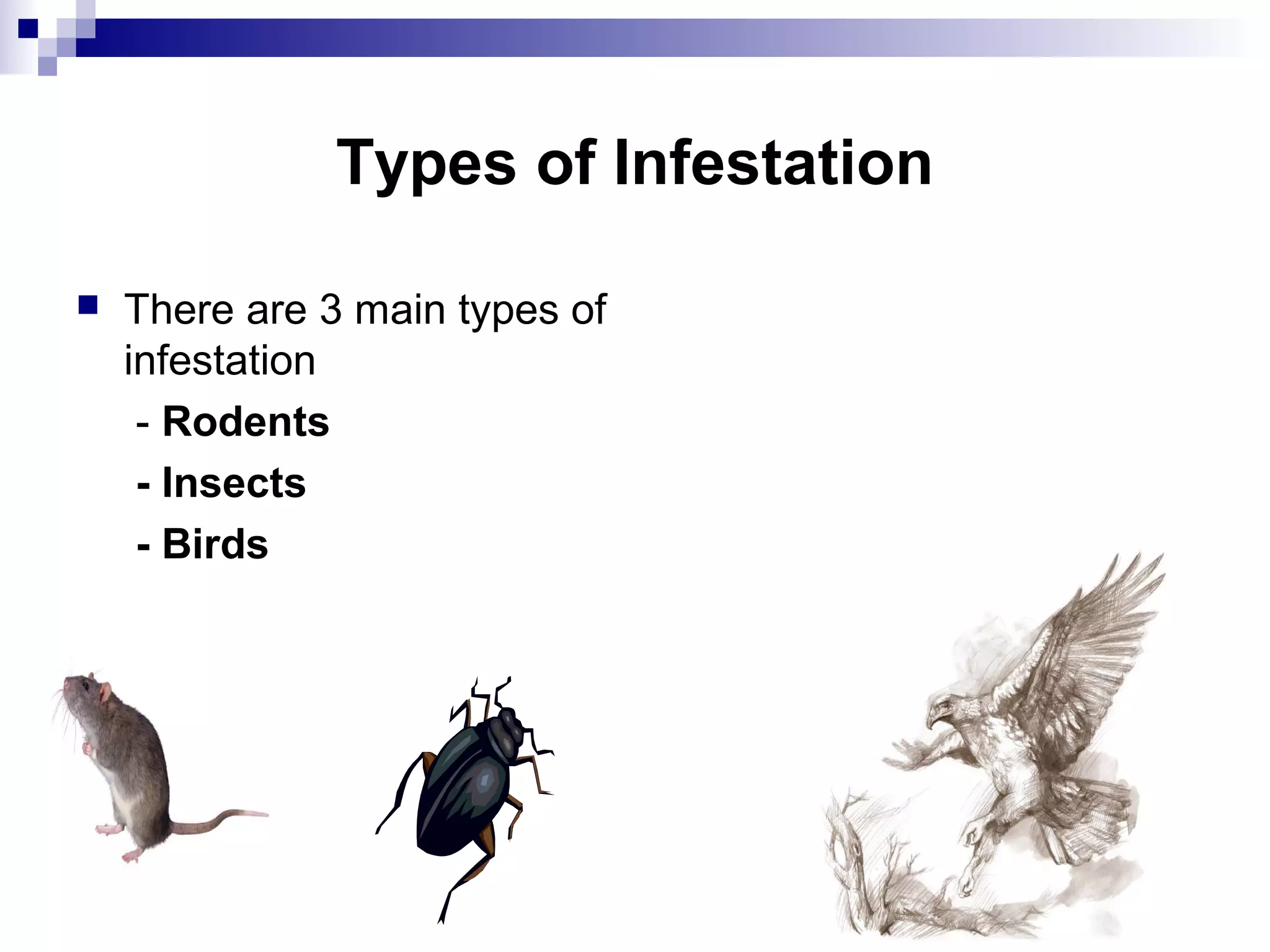 Types of Infestation

There are 3 main types of infestation

- Rodents
- Insects
- Birds